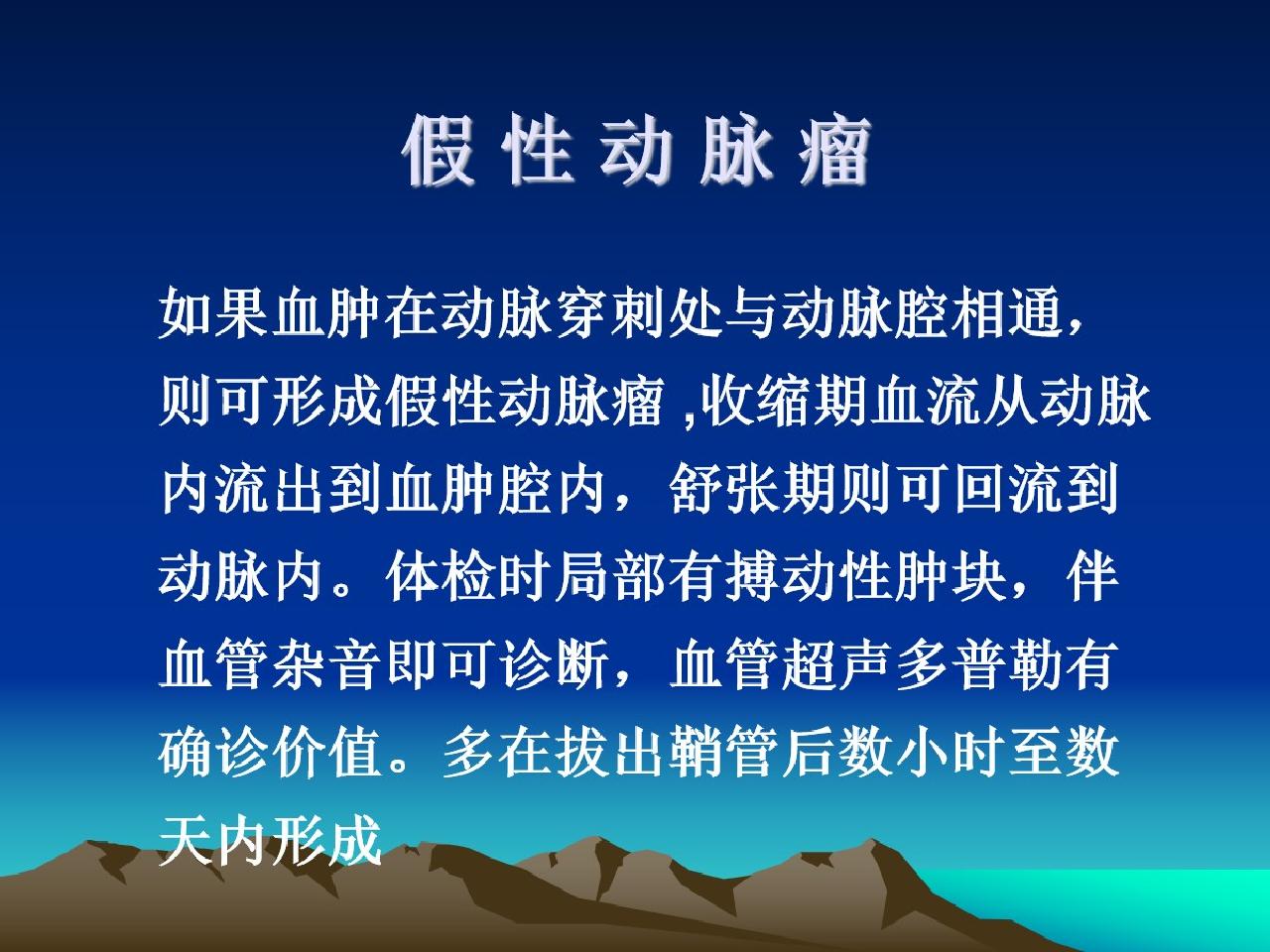 假 性 动 脉 瘤

如果血肿在动脉穿刺处与动脉腔相通，则可形成假性动脉瘤 ,收缩期血流从动脉内流出到血肿腔内，舒张期则可回流到动脉内。体检时局部有搏动性肿块，伴血管杂音即可诊断，血管超声多普勒有确诊价值。多在拔出鞘管后数小时至数天内形成